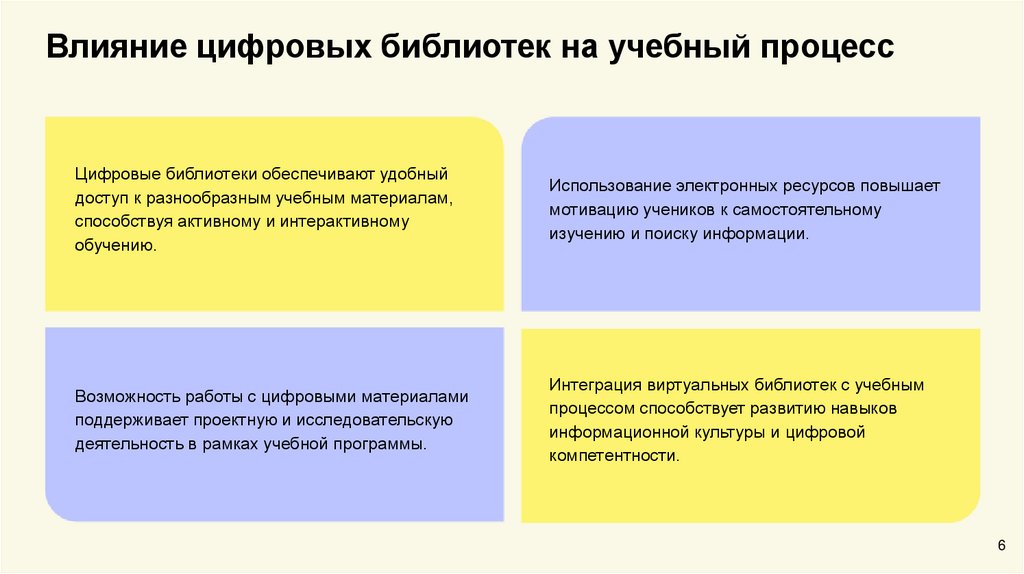 Влияние цифровых библиотек на учебный процесс

Цифровые библиотеки обеспечивают удобный доступ к разнообразным учебным материалам, способствуя активному и интерактивному обучению.

Использование электронных ресурсов повышает мотивацию учеников к самостоятельному изучению и поиску информации.

Возможность работы с цифровыми материалами поддерживает проектную и исследовательскую деятельность в рамках учебной программы.

Интеграция виртуальных библиотек с учебным процессом способствует развитию навыков информационной культуры и цифровой компетентности.

6